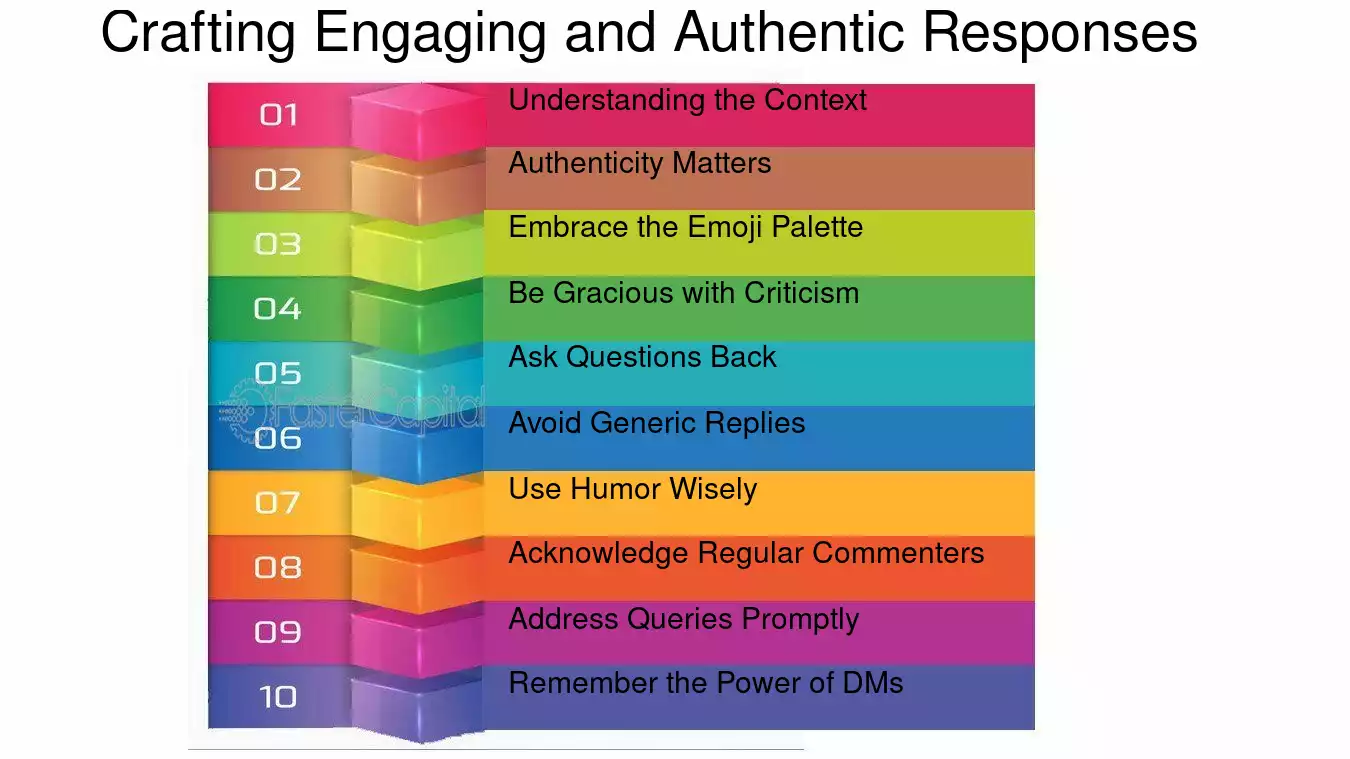 Crafting Engaging and Authentic Responses

01 Understanding the Context

02 Authenticity Matters

03 Embrace the Emoji Palette

04 Be Gracious with Criticism

05 Ask Questions Back

FasterCapital

06 Avoid Generic Replies

07 Use Humor Wisely

08 Acknowledge Regular Commenters

09 Address Queries Promptly

10 Remember the Power of DMs